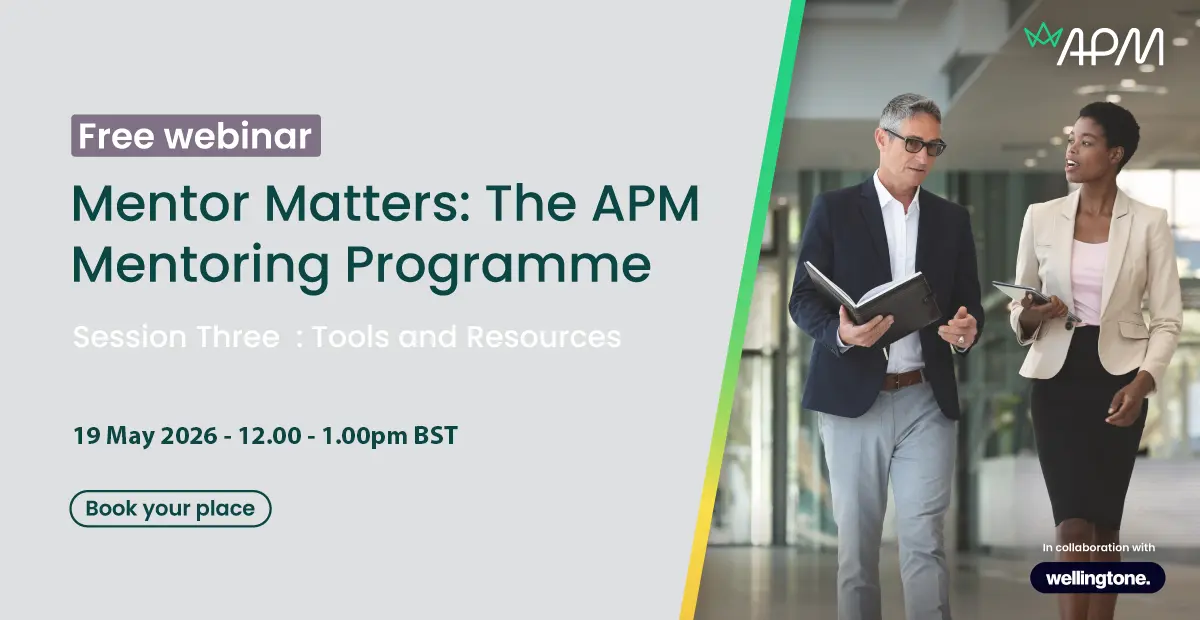 APM

Free webinar

Mentor Matters: The APM Mentoring Programme

Session Three : Tools and Resources

19 May 2026 - 12.00 - 1.00pm BST

Book your place

In collaboration with

wellingtone.